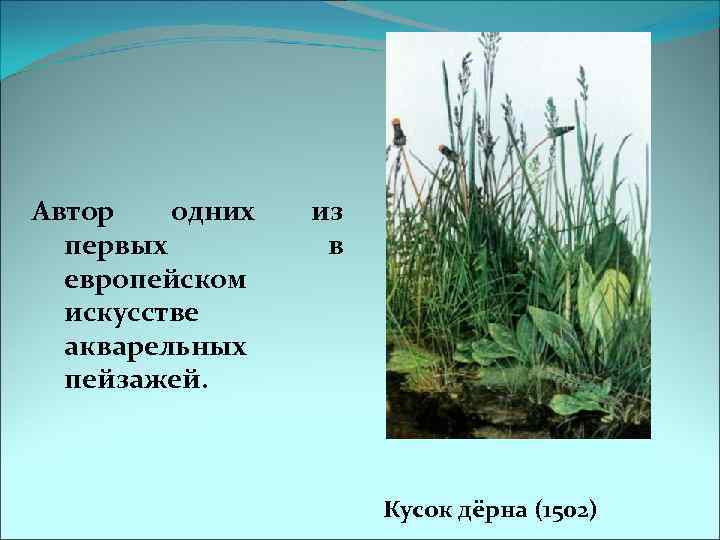 Автор одних из первых в европейском искусстве акварельных пейзажей.

Кусок дёрна (1502)